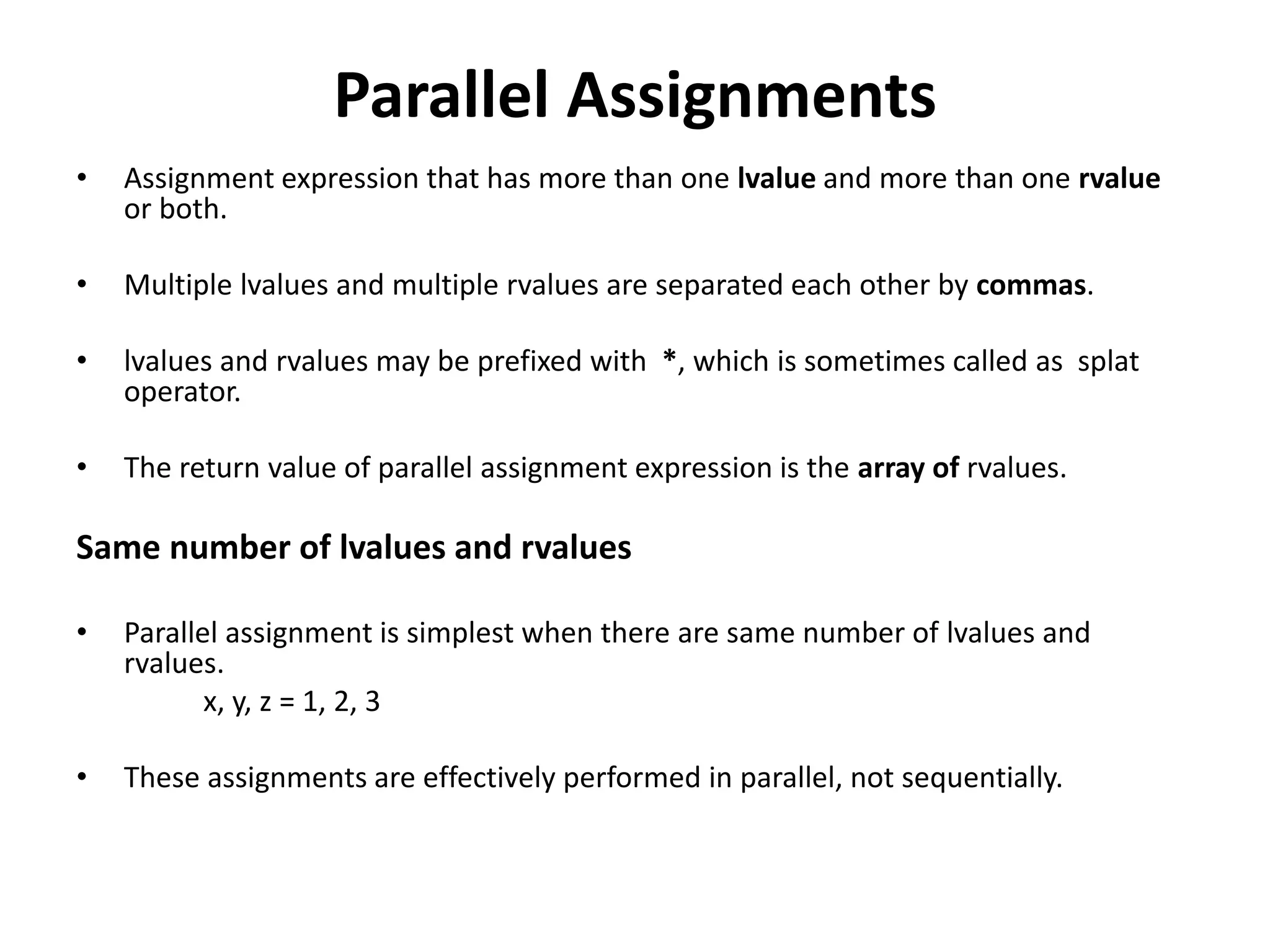 Parallel Assignments

• Assignment expression that has more than one lvalue and more than one rvalue or both.

• Multiple lvalues and multiple rvalues are separated each other by commas.

• lvalues and rvalues may be prefixed with *, which is sometimes called as splat operator.

• The return value of parallel assignment expression is the array of rvalues.

Same number of lvalues and rvalues

• Parallel assignment is simplest when there are same number of lvalues and rvalues.

x, y, z = 1, 2, 3

• These assignments are effectively performed in parallel, not sequentially.